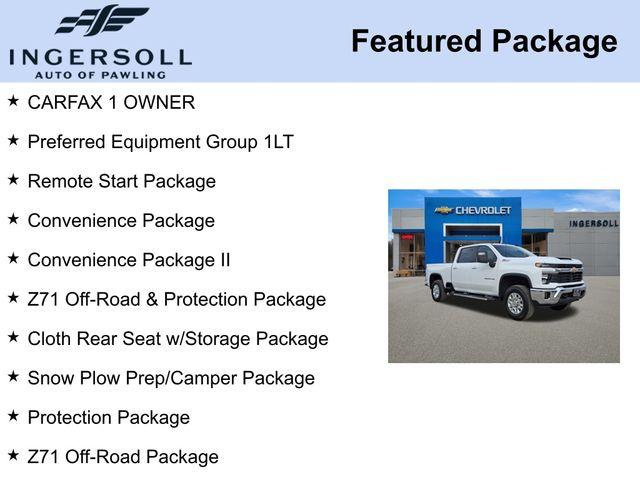 INGERSOLL
AUTO OF PAWLING

Featured Package

★ CARFAX 1 OWNER

★ Preferred Equipment Group 1LT

★ Remote Start Package

★ Convenience Package

★ Convenience Package II

★ Z71 Off-Road & Protection Package

★ Cloth Rear Seat w/Storage Package

★ Snow Plow Prep/Camper Package

★ Protection Package

★ Z71 Off-Road Package

CHEVROLET
INGERSOLL